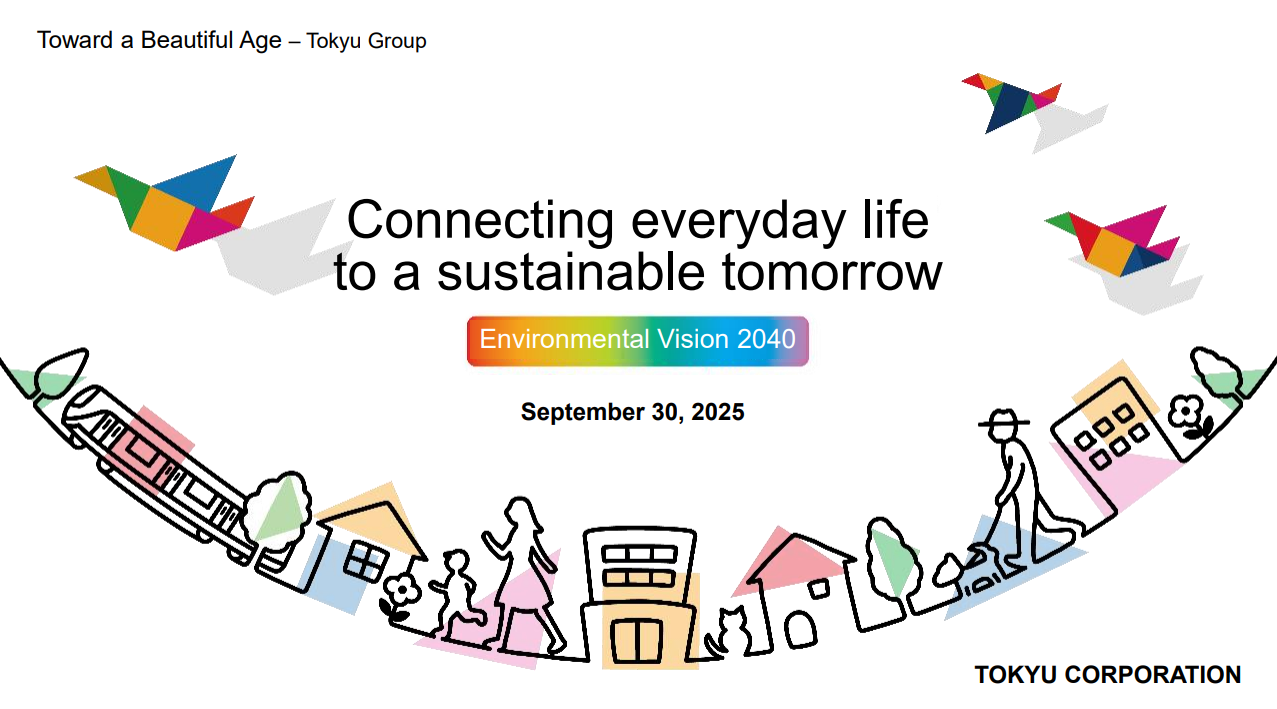 Toward a Beautiful Age – Tokyu Group

Connecting everyday life to a sustainable tomorrow

Environmental Vision 2040

September 30, 2025

TOKYU CORPORATION